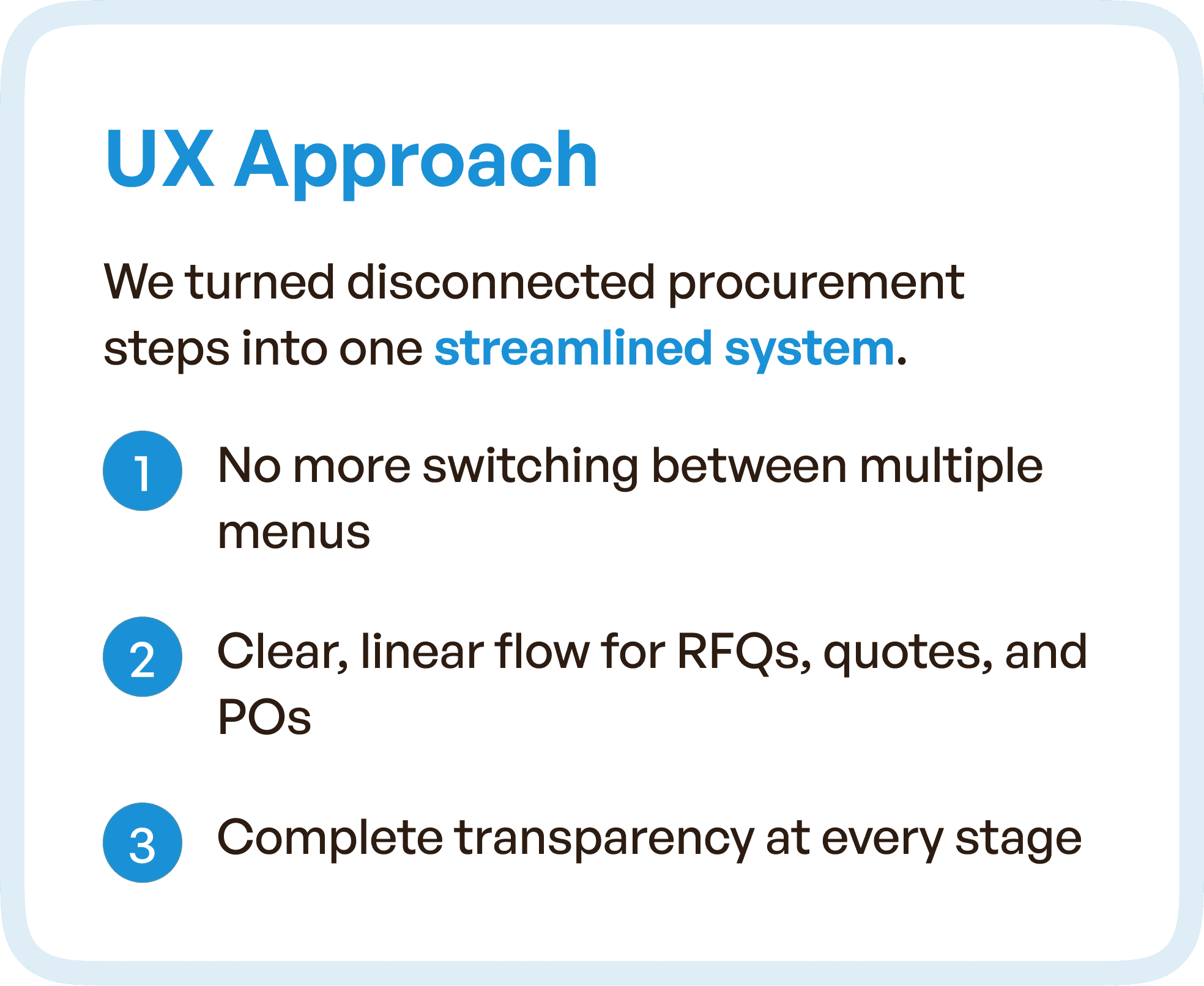 UX Approach

We turned disconnected procurement steps into one streamlined system.

1 No more switching between multiple menus

2 Clear, linear flow for RFQs, quotes, and POs

3 Complete transparency at every stage